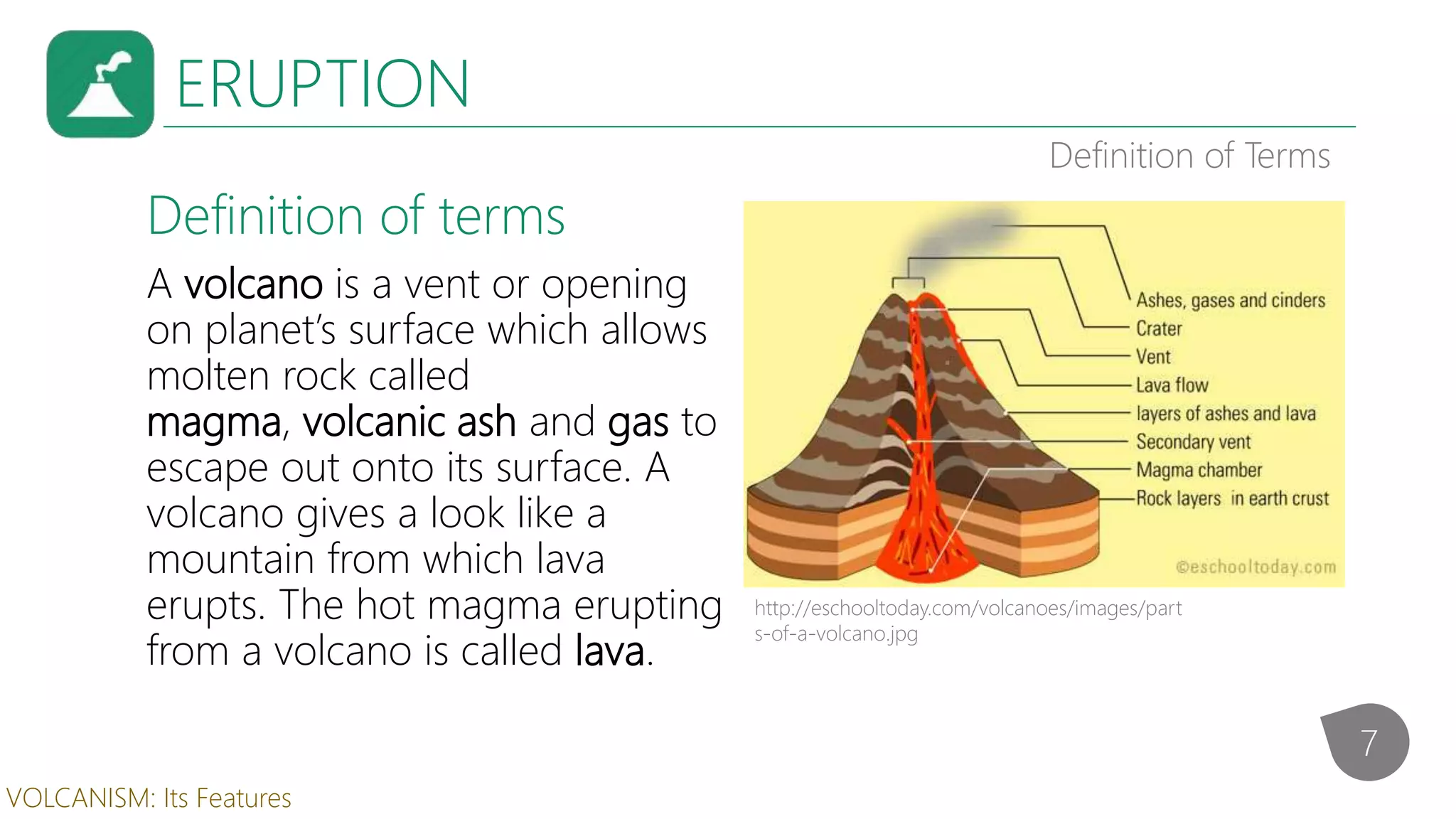 ERUPTION

Definition of Terms

Definition of terms

A volcano is a vent or opening on planet's surface which allows molten rock called magma, volcanic ash and gas to escape out onto its surface. A volcano gives a look like a mountain from which lava erupts. The hot magma erupting from a volcano is called lava.

Ashes, gases and cinders
Crater
Vent
Lava flow
layers of ashes and lava
Secondary vent
Magma chamber
Rock layers in earth crust

©eschooltoday.com

http://eschooltoday.com/volcanoes/images/parts-of-a-volcano.jpg

7

VOLCANISM: Its Features